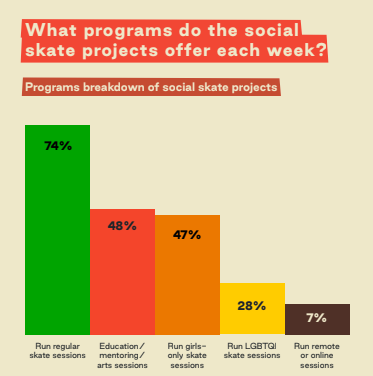 What programs do the social skate projects offer each week?

Programs breakdown of social skate projects

74%

48%

47%

28%

7%

Run regular skate sessions

Education / mentoring / arts sessions

Run girls-only skate sessions

Run LGBTQI skate sessions

Run remote or online sessions